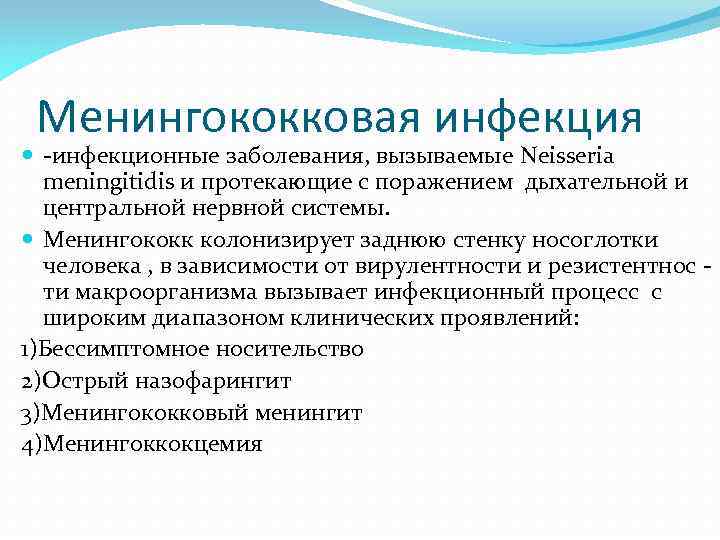 Менингококковая инфекция

-инфекционные заболевания, вызываемые Neisseria meningitidis и протекающие с поражением дыхательной и центральной нервной системы.

Менингококк колонизирует заднюю стенку носоглотки человека , в зависимости от вирулентности и резистентнос - ти макроорганизма вызывает инфекционный процесс с широким диапазоном клинических проявлений:

1)Бессимптомное носительство

2)Острый назофарингит

3)Менингококковый менингит

4)Менингоккокцемия